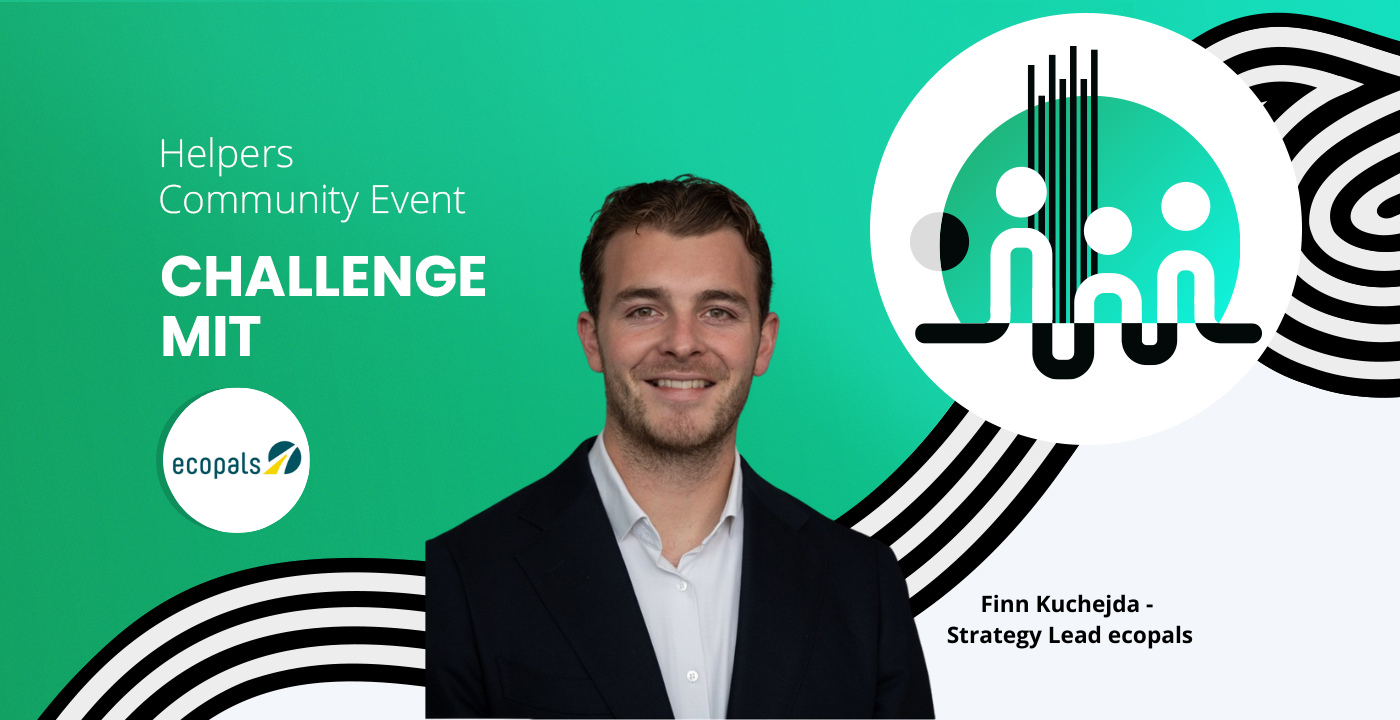 Helpers
Community Event

CHALLENGE MIT

ecopals

Finn Kuchejda -
Strategy Lead ecopals